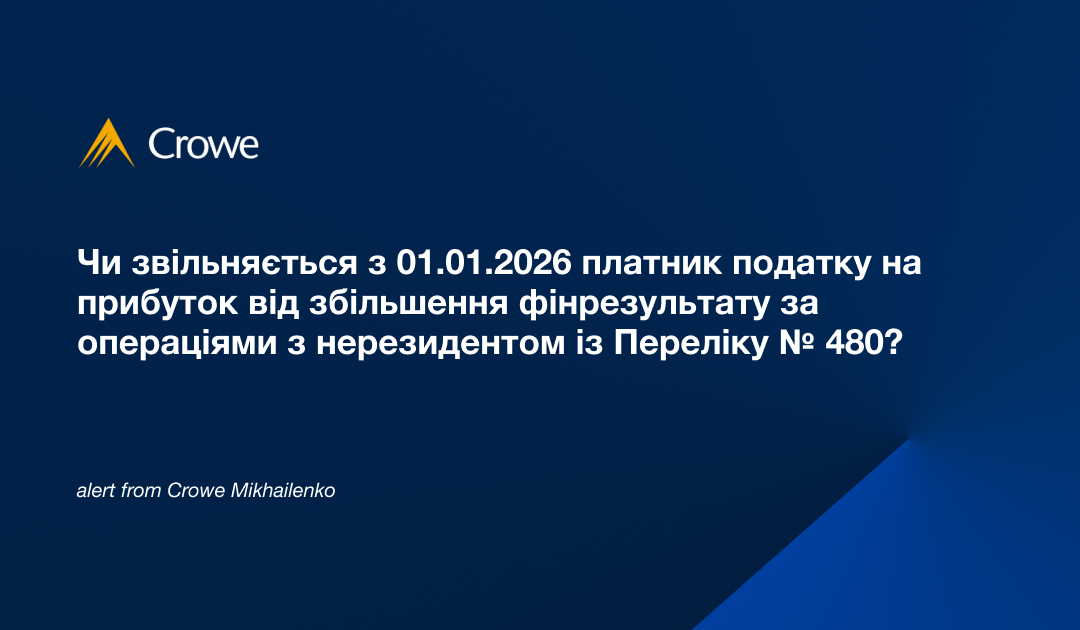 Crowe

Чи звільняється з 01.01.2026 платник податку на прибуток від збільшення фінрезультату за операціями з нерезидентом із Переліку № 480?

alert from Crowe Mikhailenko